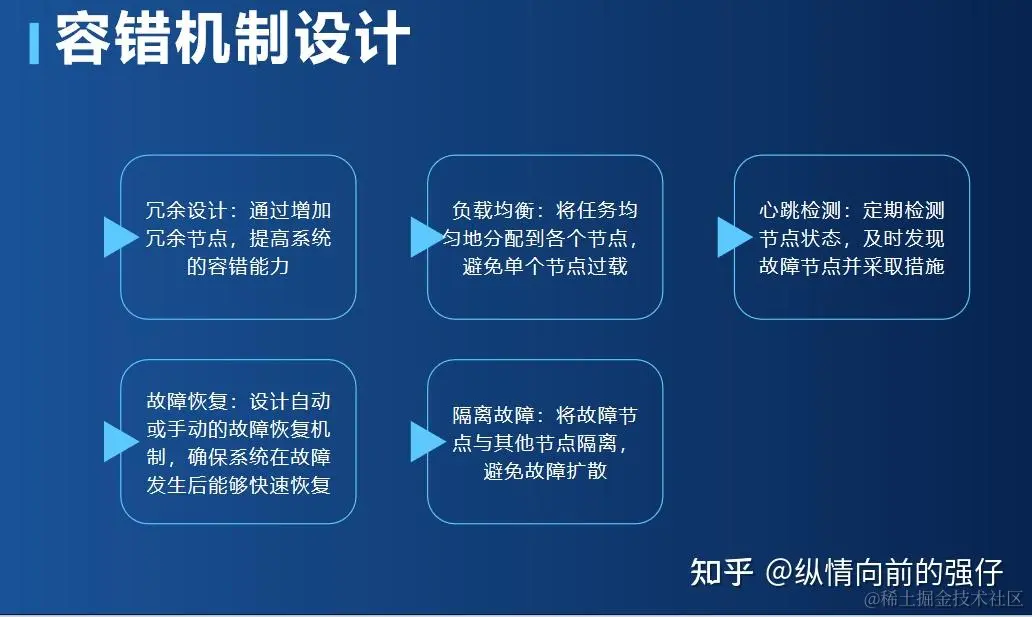 容错机制设计

冗余设计：通过增加冗余节点，提高系统的容错能力

负载均衡：将任务均匀地分配到各个节点，避免单个节点过载

心跳检测：定期检测节点状态，及时发现故障节点并采取措施

故障恢复：设计自动或手动的故障恢复机制，确保系统在故障发生后能够快速恢复

隔离故障：将故障节点与其他节点隔离，避免故障扩散

知乎 @纵情向前的强仔

@稀土掘金技术社区